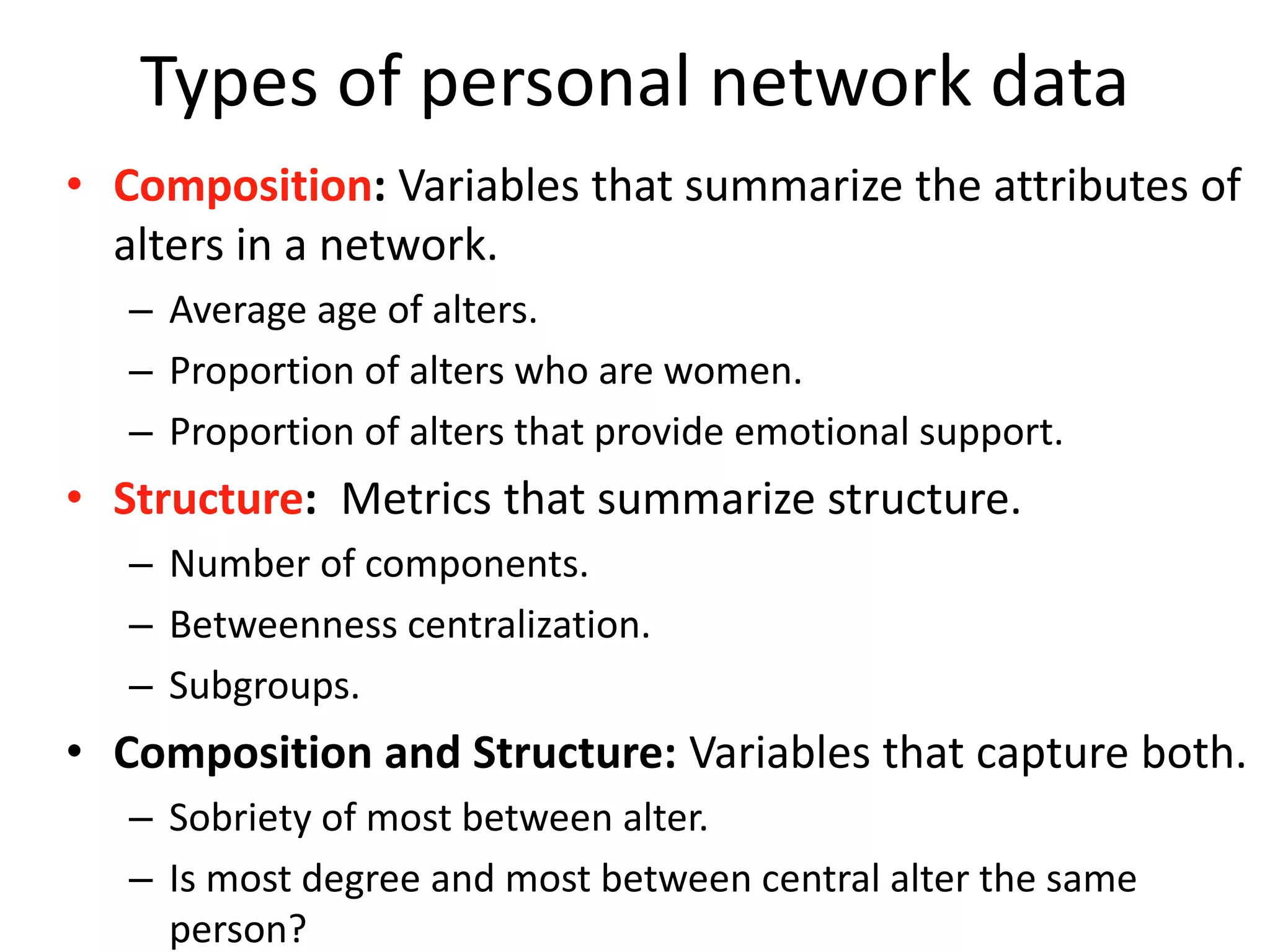 Types of personal network data

• Composition: Variables that summarize the attributes of alters in a network.
– Average age of alters.
– Proportion of alters who are women.
– Proportion of alters that provide emotional support.

• Structure: Metrics that summarize structure.
– Number of components.
– Betweenness centralization.
– Subgroups.

• Composition and Structure: Variables that capture both.
– Sobriety of most between alter.
– Is most degree and most between central alter the same person?